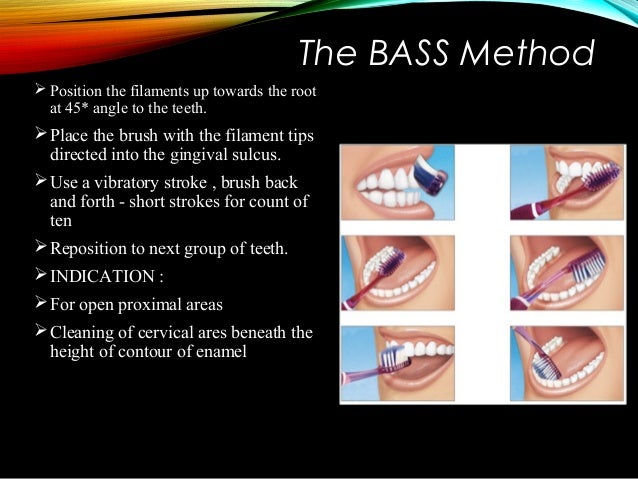 The BASS Method

➢ Position the filaments up towards the root at 45* angle to the teeth.

➢ Place the brush with the filament tips directed into the gingival sulcus.

➢ Use a vibratory stroke , brush back and forth - short strokes for count of ten

➢ Reposition to next group of teeth.

➢ INDICATION :

➢ For open proximal areas

➢ Cleaning of cervical ares beneath the height of contour of enamel